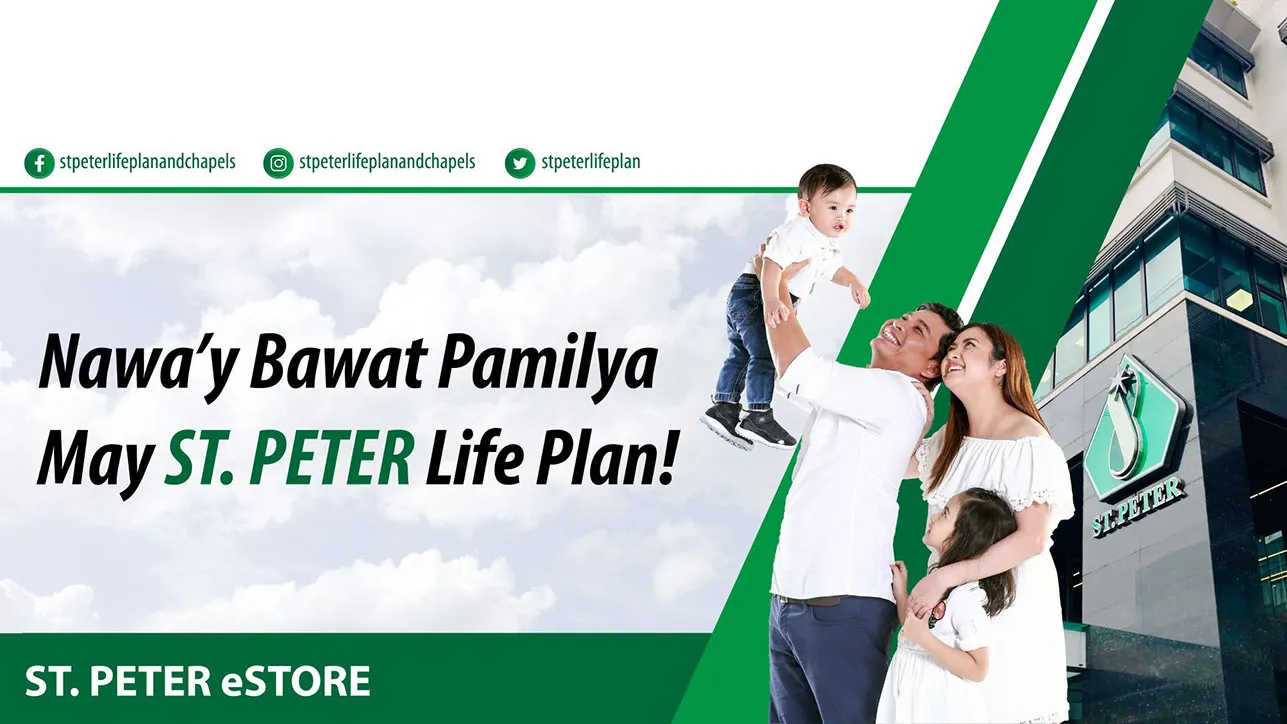 stpeterlifeplanandchapels stpeterlifeplanandchapels stpeterlifeplan

Nawa'y Bawat Pamilya May ST. PETER Life Plan!

ST. PETER

ST. PETER eSTORE